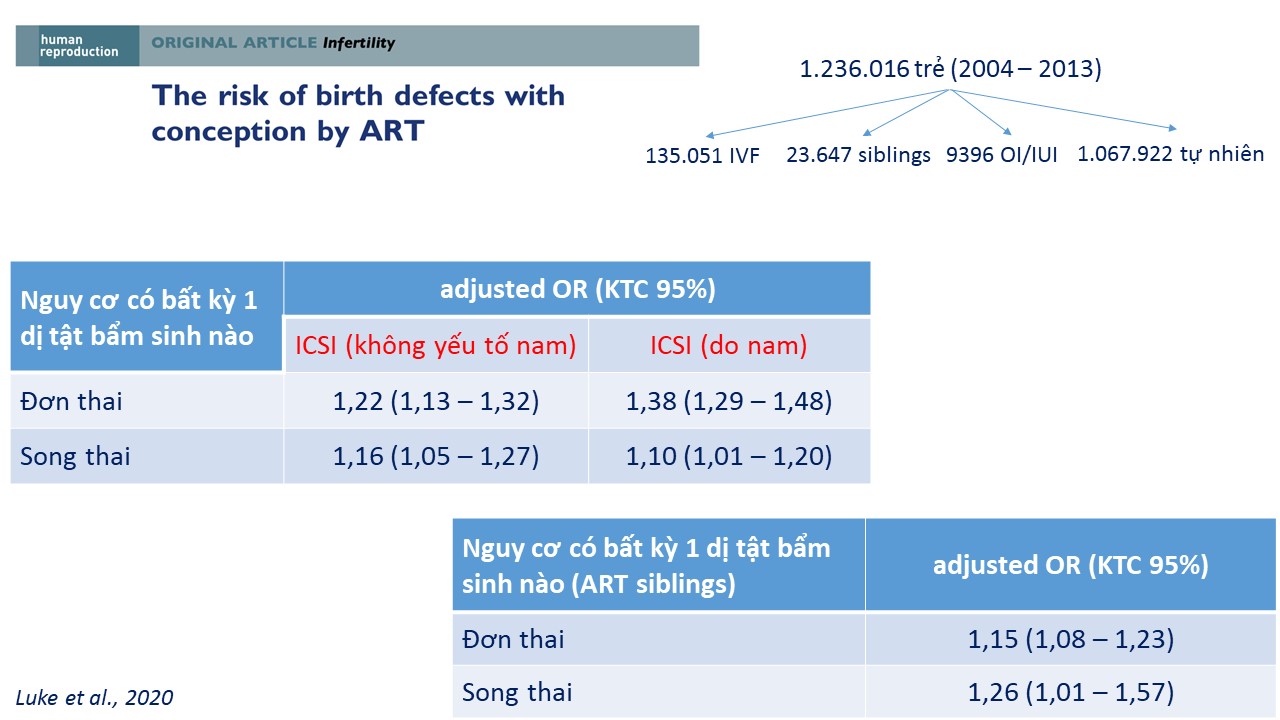 human reproduction ORIGINAL ARTICLE Infertility

The risk of birth defects with conception by ART

1.236.016 trẻ (2004 – 2013)

135.051 IVF
23.647 siblings
9396 OI/IUI
1.067.922 tự nhiên

| Nguy cơ có bất kỳ 1 dị tật bẩm sinh nào | adjusted OR (KTC 95%) | |
|---|---|---|
| | ICSI (không yếu tố nam) | ICSI (do nam) |
| Đơn thai | 1,22 (1,13 – 1,32) | 1,38 (1,29 – 1,48) |
| Song thai | 1,16 (1,05 – 1,27) | 1,10 (1,01 – 1,20) |

| Nguy cơ có bất kỳ 1 dị tật bẩm sinh nào (ART siblings) | adjusted OR (KTC 95%) |
|---|---|
| Đơn thai | 1,15 (1,08 – 1,23) |
| Song thai | 1,26 (1,01 – 1,57) |

Luke et al., 2020